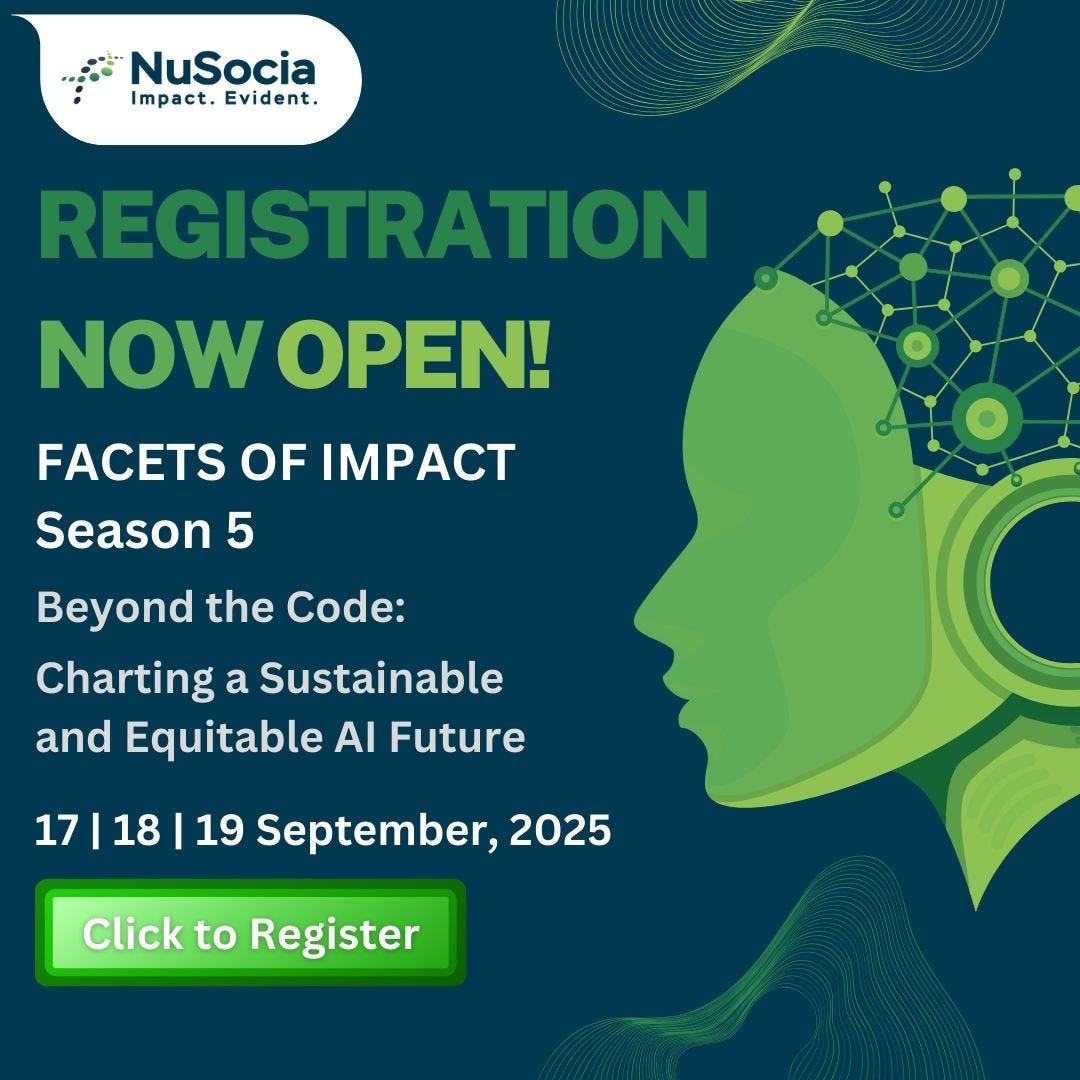 NuSocia
Impact. Evident.

REGISTRATION NOW OPEN!

FACETS OF IMPACT
Season 5

Beyond the Code:

Charting a Sustainable and Equitable AI Future

17 | 18 | 19 September, 2025

Click to Register